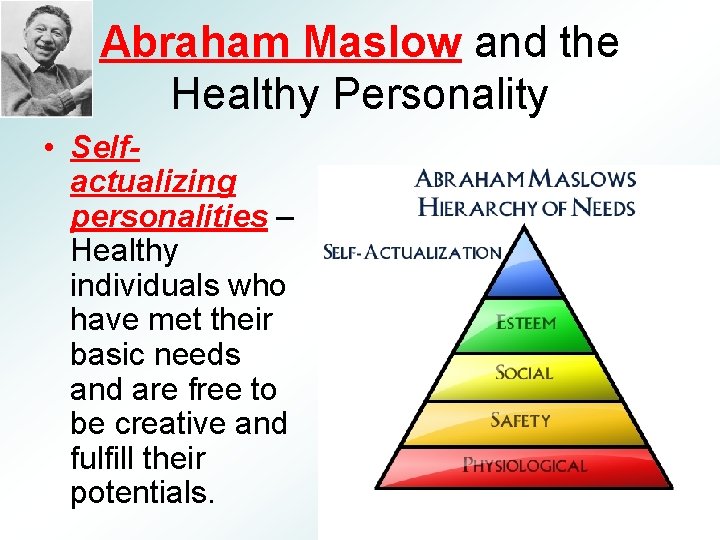 Abraham Maslow and the Healthy Personality

• Self-actualizing personalities – Healthy individuals who have met their basic needs and are free to be creative and fulfill their potentials.

ABRAHAM MASLOWS HIERARCHY OF NEEDS

SELF-ACTUALIZATION

ESTEEM

SOCIAL

SAFETY

PHYSIOLOGICAL